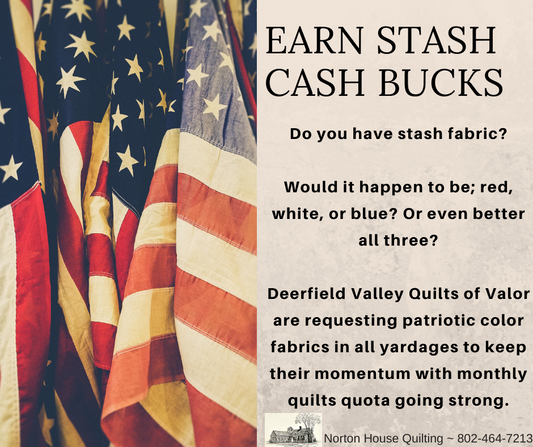 EARN STASH CASH BUCKS

Do you have stash fabric?

Would it happen to be; red, white, or blue? Or even better all three?

Deerfield Valley Quilts of Valor are requesting patriotic color fabrics in all yardages to keep their momentum with monthly quilts quota going strong.

Norton House Quilting ~ 802-464-7213